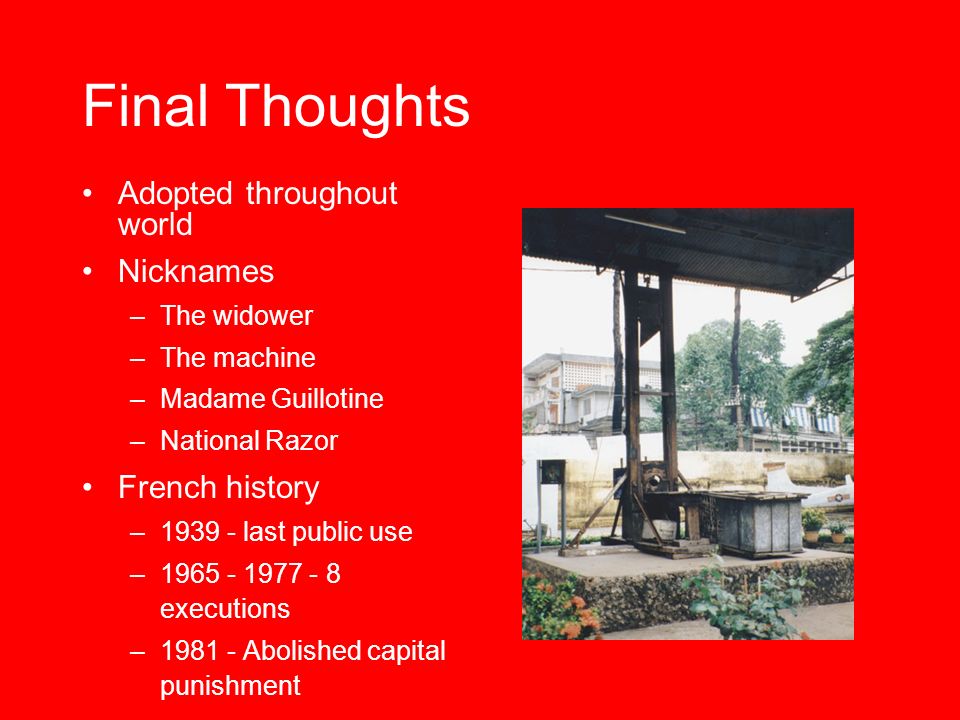 Final Thoughts

• Adopted throughout world
• Nicknames
– The widower
– The machine
– Madame Guillotine
– National Razor
• French history
– 1939 - last public use
– 1965 - 1977 - 8 executions
– 1981 - Abolished capital punishment